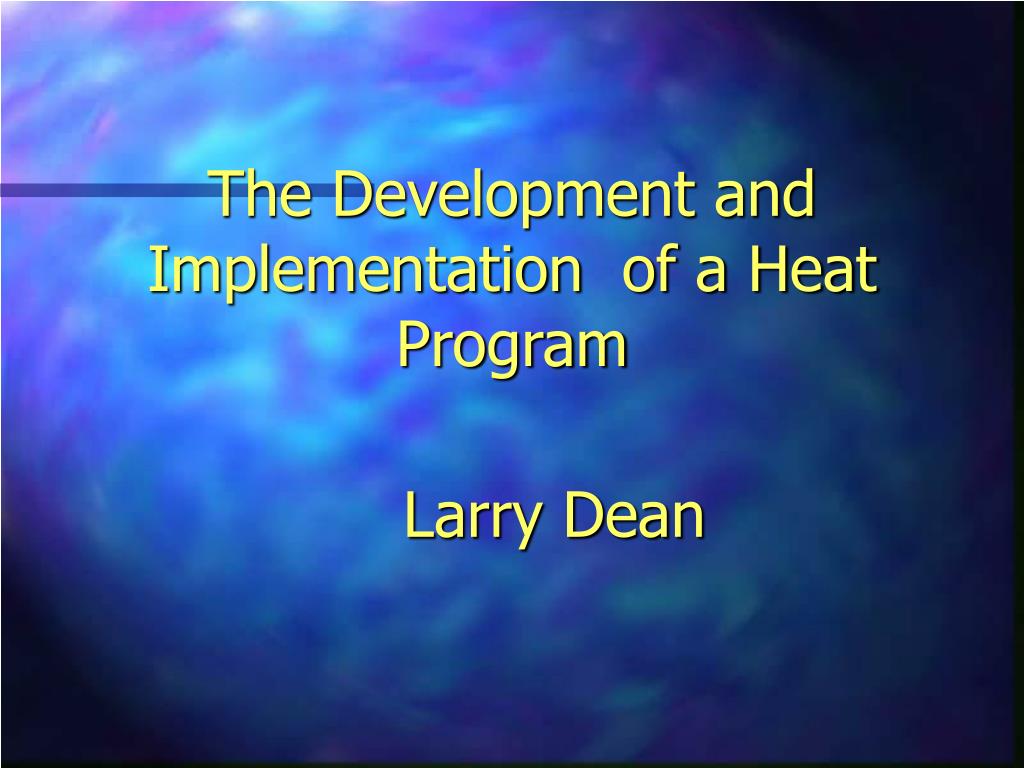 The Development and Implementation  of a Heat Program

Larry Dean